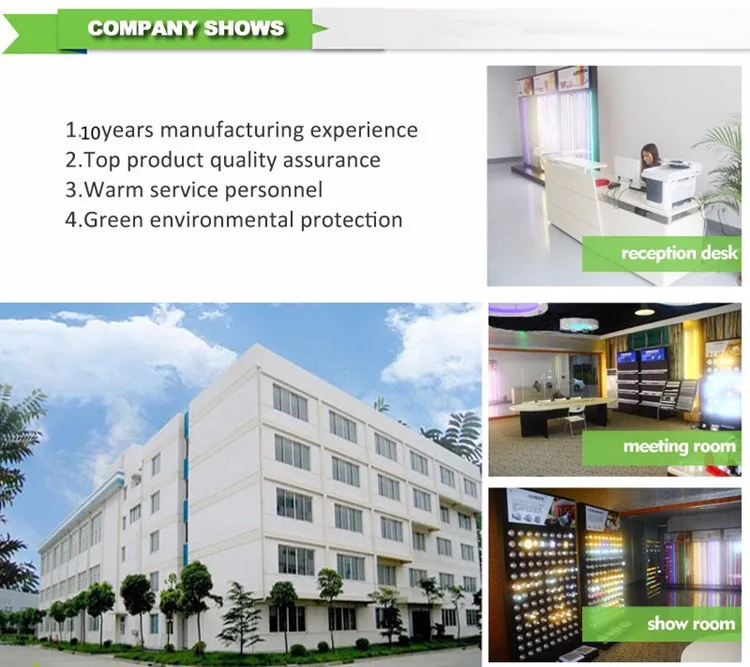 COMPANY SHOWS

1.10years manufacturing experience
2.Top product quality assurance
3.Warm service personnel
4.Green environmental protection

reception desk

meeting room

show room